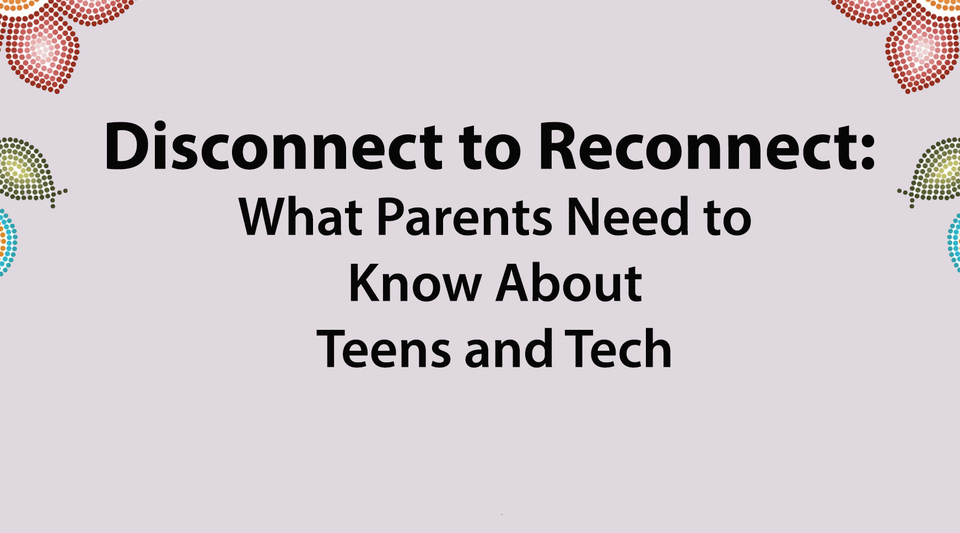 Disconnect to Reconnect:
What Parents Need to Know About Teens and Tech